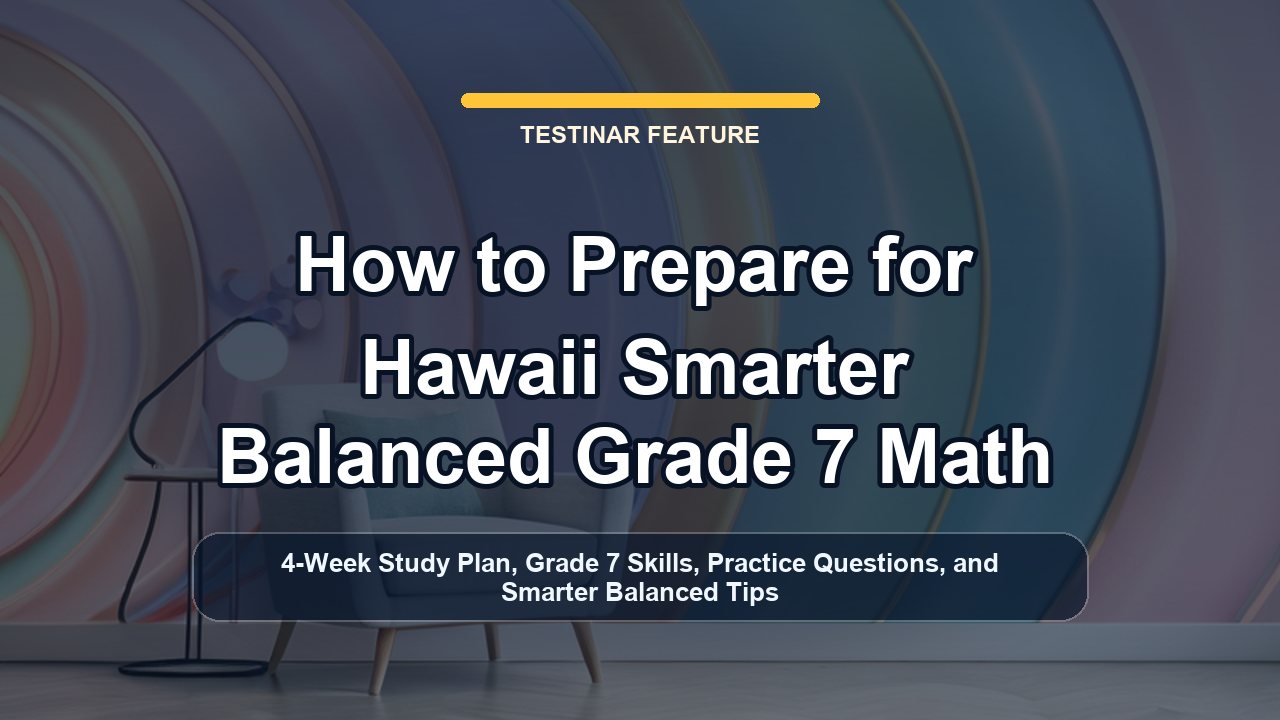 TESTINAR FEATURE

How to Prepare for Hawaii Smarter Balanced Grade 7 Math

4-Week Study Plan, Grade 7 Skills, Practice Questions, and Smarter Balanced Tips